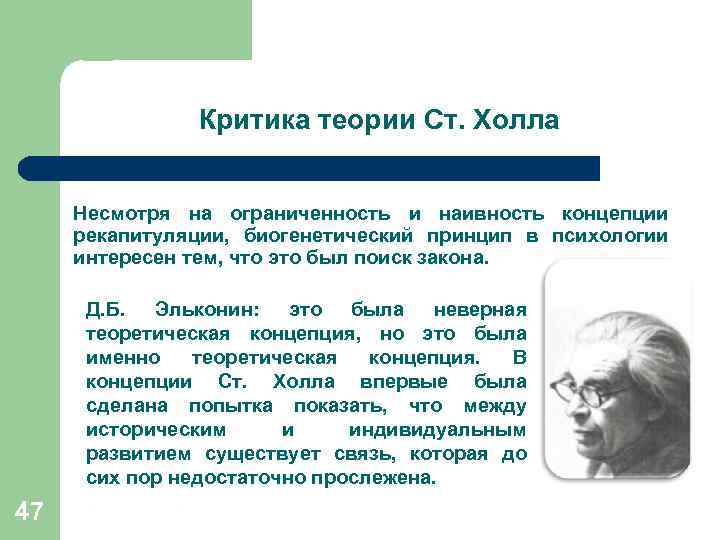 Критика теории Ст. Холла

Несмотря на ограниченность и наивность концепции рекапитуляции, биогенетический принцип в психологии интересен тем, что это был поиск закона.

Д.Б. Эльконин: это была неверная теоретическая концепция, но это была именно теоретическая концепция. В концепции Ст. Холла впервые была сделана попытка показать, что между историческим и индивидуальным развитием существует связь, которая до сих пор недостаточно прослежена.

47